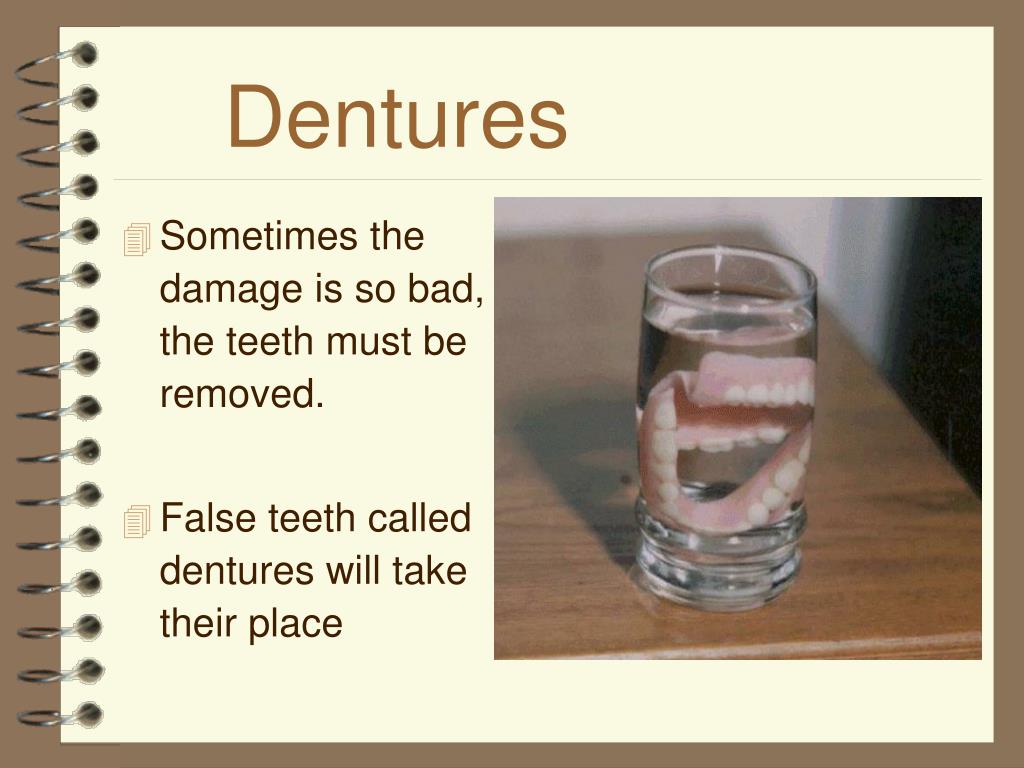 Dentures

Sometimes the damage is so bad, the teeth must be removed.

False teeth called dentures will take their place